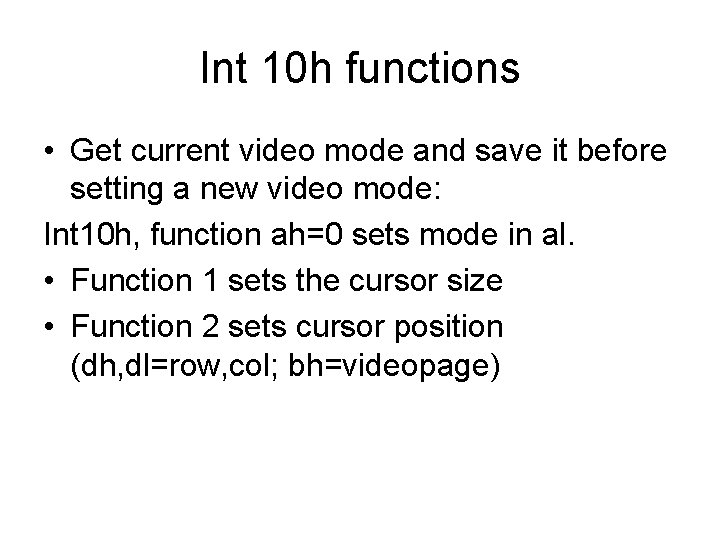 Int 10h functions

• Get current video mode and save it before setting a new video mode:

Int10h, function ah=0 sets mode in al.

• Function 1 sets the cursor size

• Function 2 sets cursor position (dh,dl=row,col; bh=videopage)